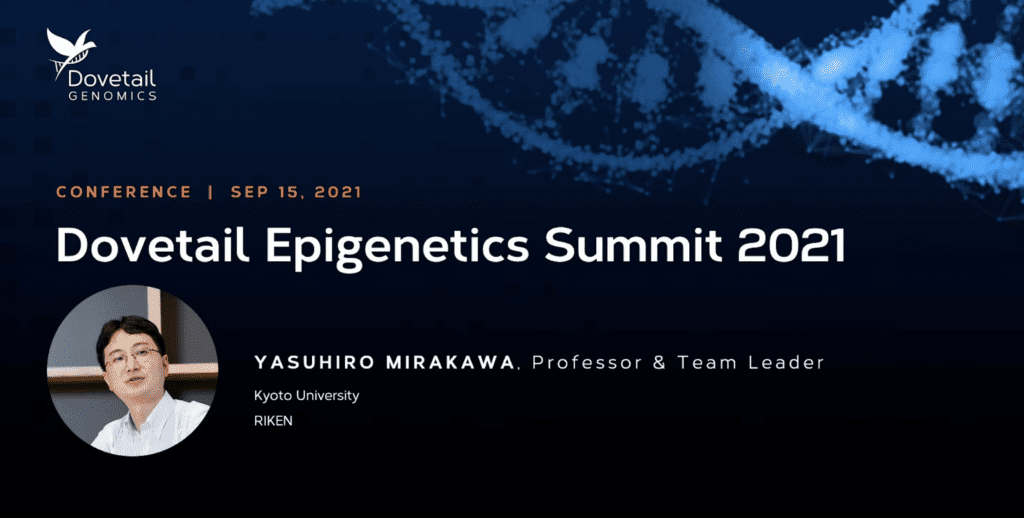 Dovetail
GENOMICS

CONFERENCE | SEP 15, 2021

Dovetail Epigenetics Summit 2021

YASUHIRO MIRAKAWA, Professor & Team Leader

Kyoto University

RIKEN